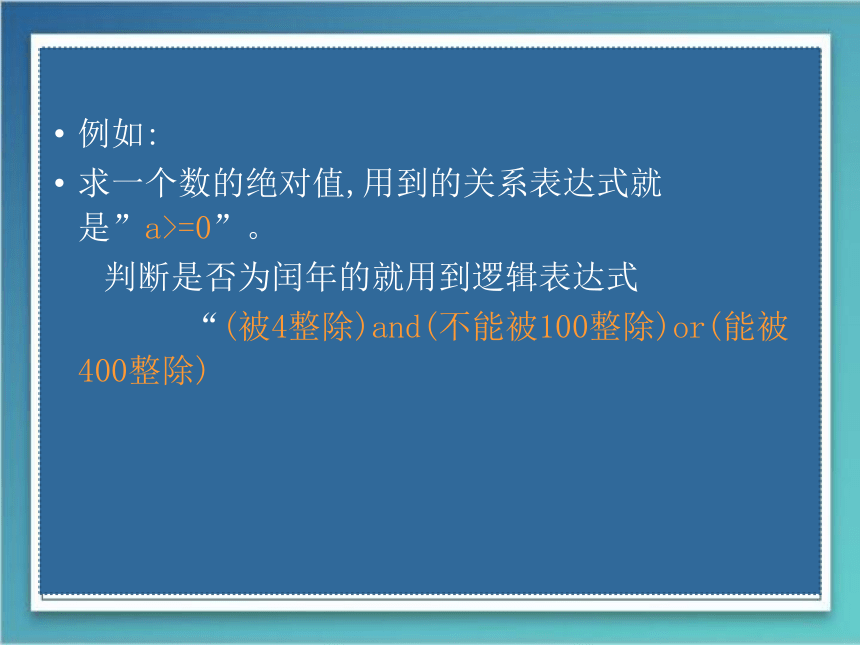 • 例如:

• 求一个数的绝对值,用到的关系表达式就是”a>=0”。

判断是否为闰年的就用到逻辑表达式

“(被4整除)and(不能被100整除)or(能被400整除)